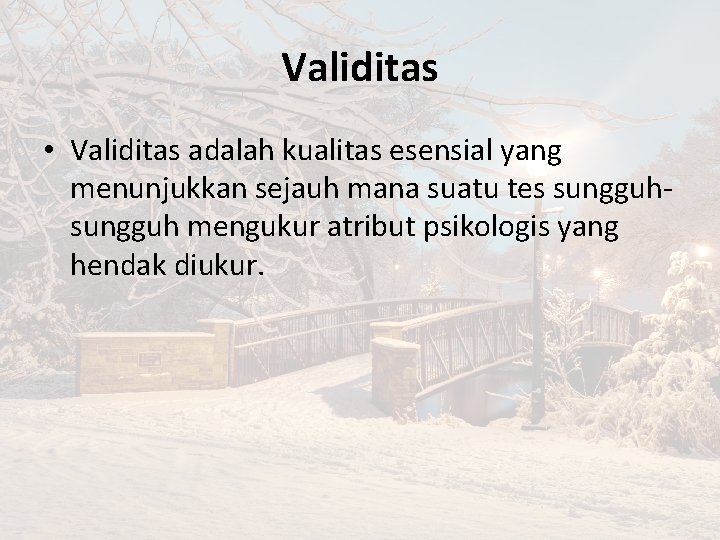 Validitas

• Validitas adalah kualitas esensial yang menunjukkan sejauh mana suatu tes sungguh-sungguh mengukur atribut psikologis yang hendak diukur.